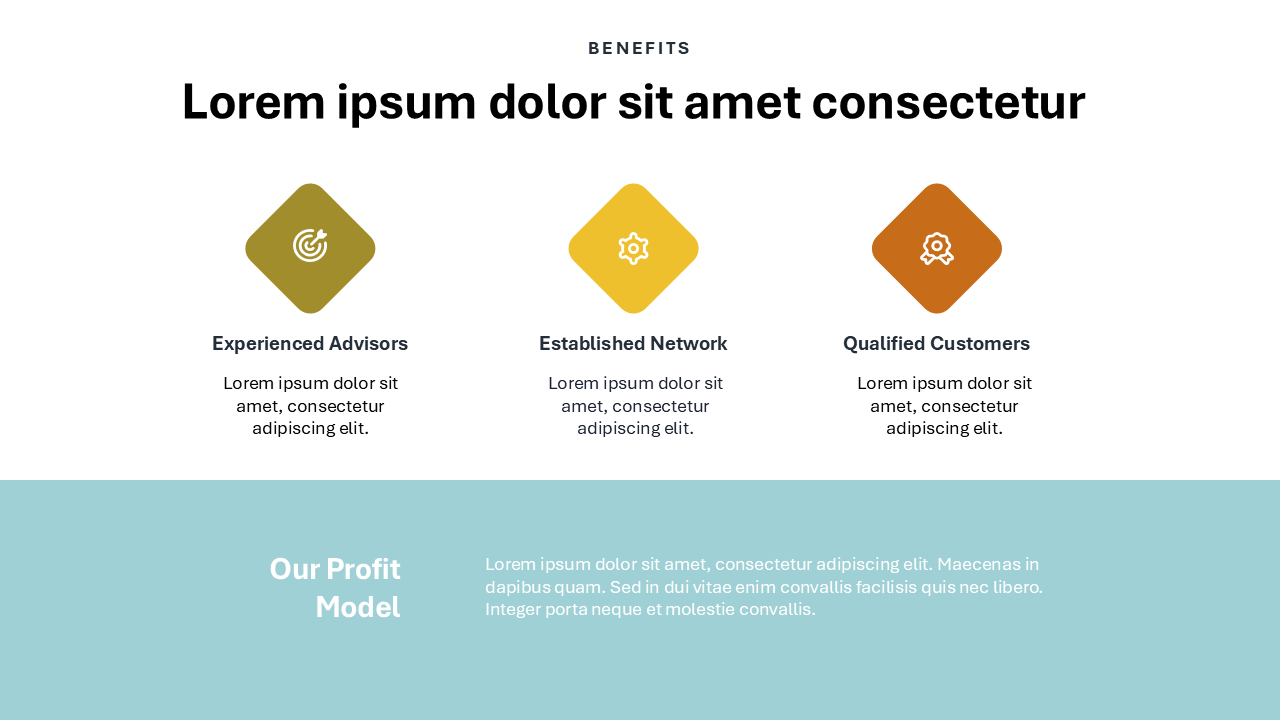 BENEFITS

Lorem ipsum dolor sit amet consectetur

Experienced Advisors

Lorem ipsum dolor sit amet, consectetur adipiscing elit.

Established Network

Lorem ipsum dolor sit amet, consectetur adipiscing elit.

Qualified Customers

Lorem ipsum dolor sit amet, consectetur adipiscing elit.

Our Profit Model

Lorem ipsum dolor sit amet, consectetur adipiscing elit. Maecenas in dapibus quam. Sed in dui vitae enim convallis facilisis quis nec libero. Integer porta neque et molestie convallis.